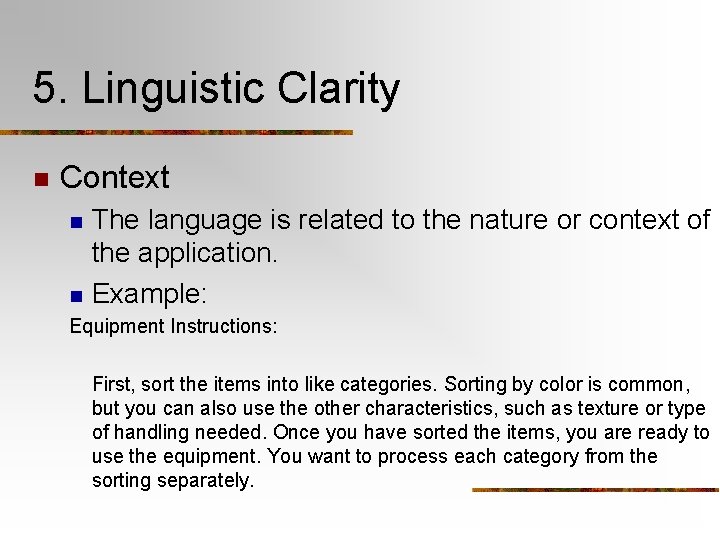 5. Linguistic Clarity

Context

The language is related to the nature or context of the application.

Example:

Equipment Instructions:

First, sort the items into like categories. Sorting by color is common, but you can also use the other characteristics, such as texture or type of handling needed. Once you have sorted the items, you are ready to use the equipment. You want to process each category from the sorting separately.